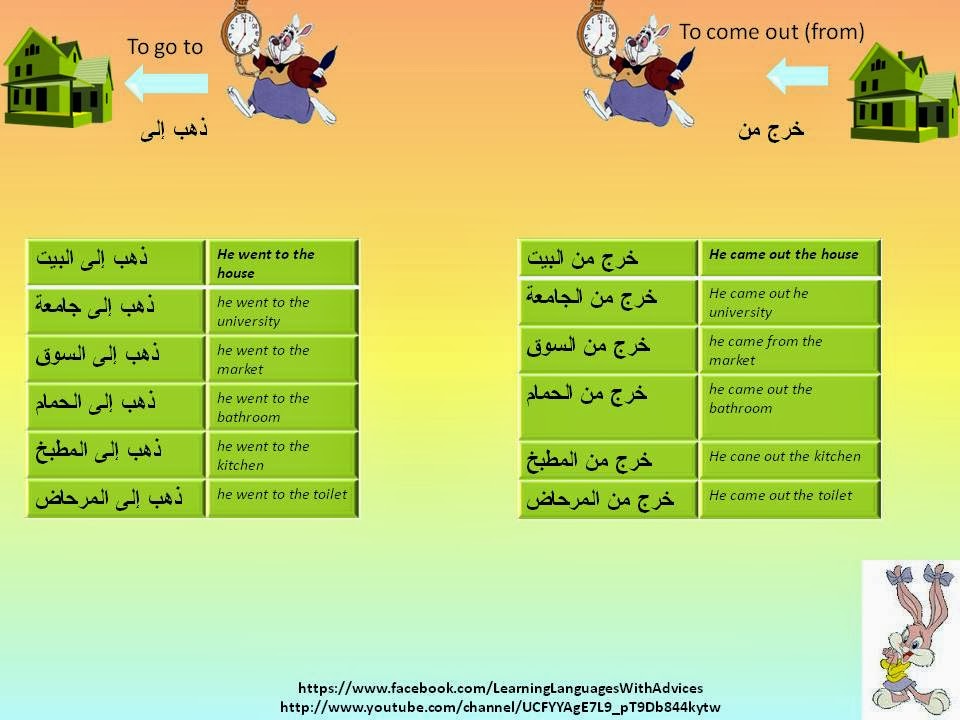 To go to

ذهب إلى

To come out (from)

خرج من

| ذهب إلى البيت | He went to the house |
|---|---|
| ذهب إلى جامعة | he went to the university |
| ذهب إلى السوق | he went to the market |
| ذهب إلى الحمام | he went to the bathroom |
| ذهب إلى المطبخ | he went to the kitchen |
| ذهب إلى المرحاض | he went to the toilet |

| خرج من البيت | He came out the house |
|---|---|
| خرج من الجامعة | He came out he university |
| خرج من السوق | he came from the market |
| خرج من الحمام | he came out the bathroom |
| خرج من المطبخ | He cane out the kitchen |
| خرج من المرحاض | He came out the toilet |

https://www.facebook.com/LearningLanguagesWithAdvices
http://www.youtube.com/channel/UCFYYAgE7L9_pT9Db844kytw